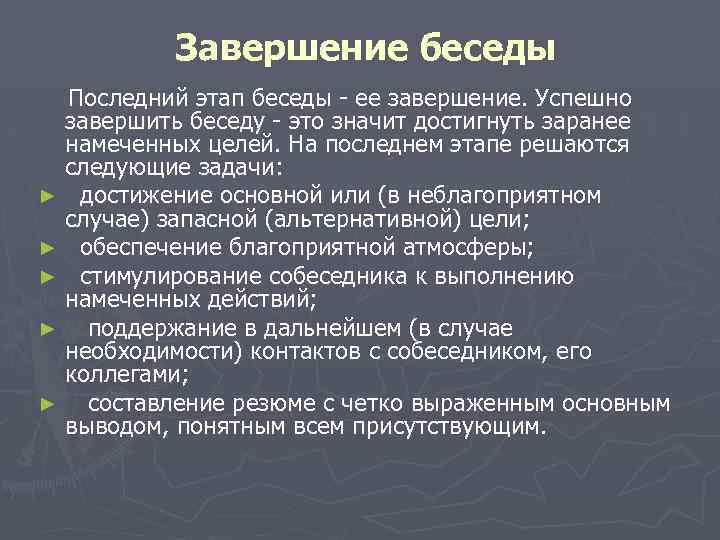 Завершение беседы

Последний этап беседы - ее завершение. Успешно завершить беседу - это значит достигнуть заранее намеченных целей. На последнем этапе решаются следующие задачи:

► достижение основной или (в неблагоприятном случае) запасной (альтернативной) цели;
► обеспечение благоприятной атмосферы;
► стимулирование собеседника к выполнению намеченных действий;
► поддержание в дальнейшем (в случае необходимости) контактов с собеседником, его коллегами;
► составление резюме с четко выраженным основным выводом, понятным всем присутствующим.